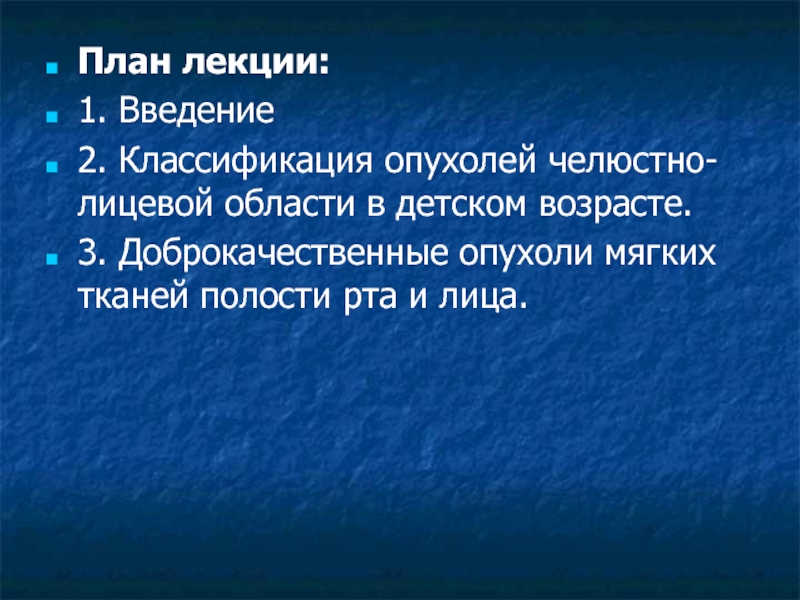 План лекции:

1. Введение

2. Классификация опухолей челюстно-лицевой области в детском возрасте.

3. Доброкачественные опухоли мягких тканей полости рта и лица.